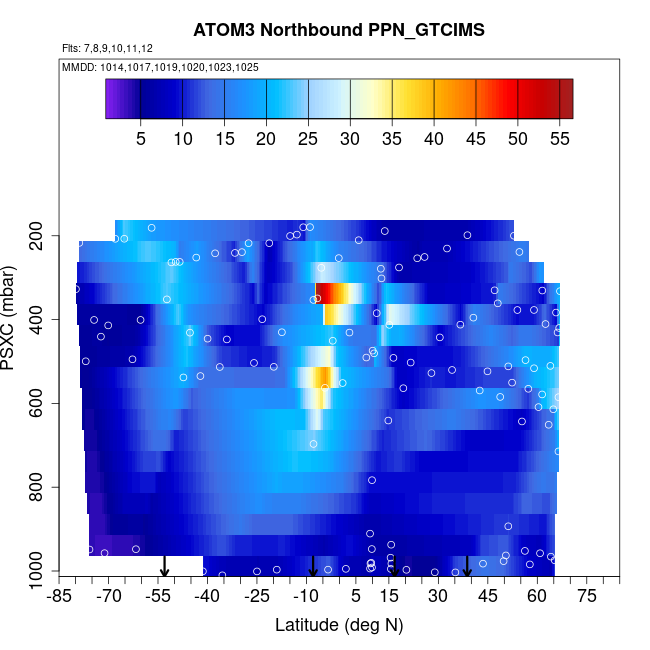 ATOM3 Northbound PPN_GTCIMS

Flts: 7,8,9,10,11,12

MMDD: 1014,1017,1019,1020,1023,1025

5 10 15 20 25 30 35 40 45 50 55

PSXC (mbar)

200
400
600
800
1000

-85 -70 -55 -40 -25 -10 5 15 30 45 60 75

Latitude (deg N)